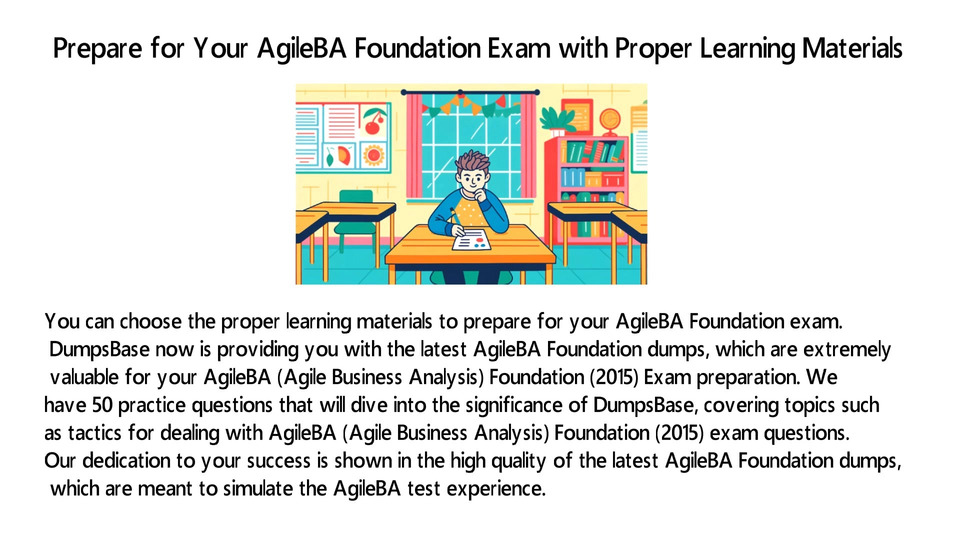 Prepare for Your AgileBA Foundation Exam with Proper Learning Materials

You can choose the proper learning materials to prepare for your AgileBA Foundation exam. DumpsBase now is providing you with the latest AgileBA Foundation dumps, which are extremely valuable for your AgileBA (Agile Business Analysis) Foundation (2015) Exam preparation. We have 50 practice questions that will dive into the significance of DumpsBase, covering topics such as tactics for dealing with AgileBA (Agile Business Analysis) Foundation (2015) exam questions. Our dedication to your success is shown in the high quality of the latest AgileBA Foundation dumps, which are meant to simulate the AgileBA test experience.